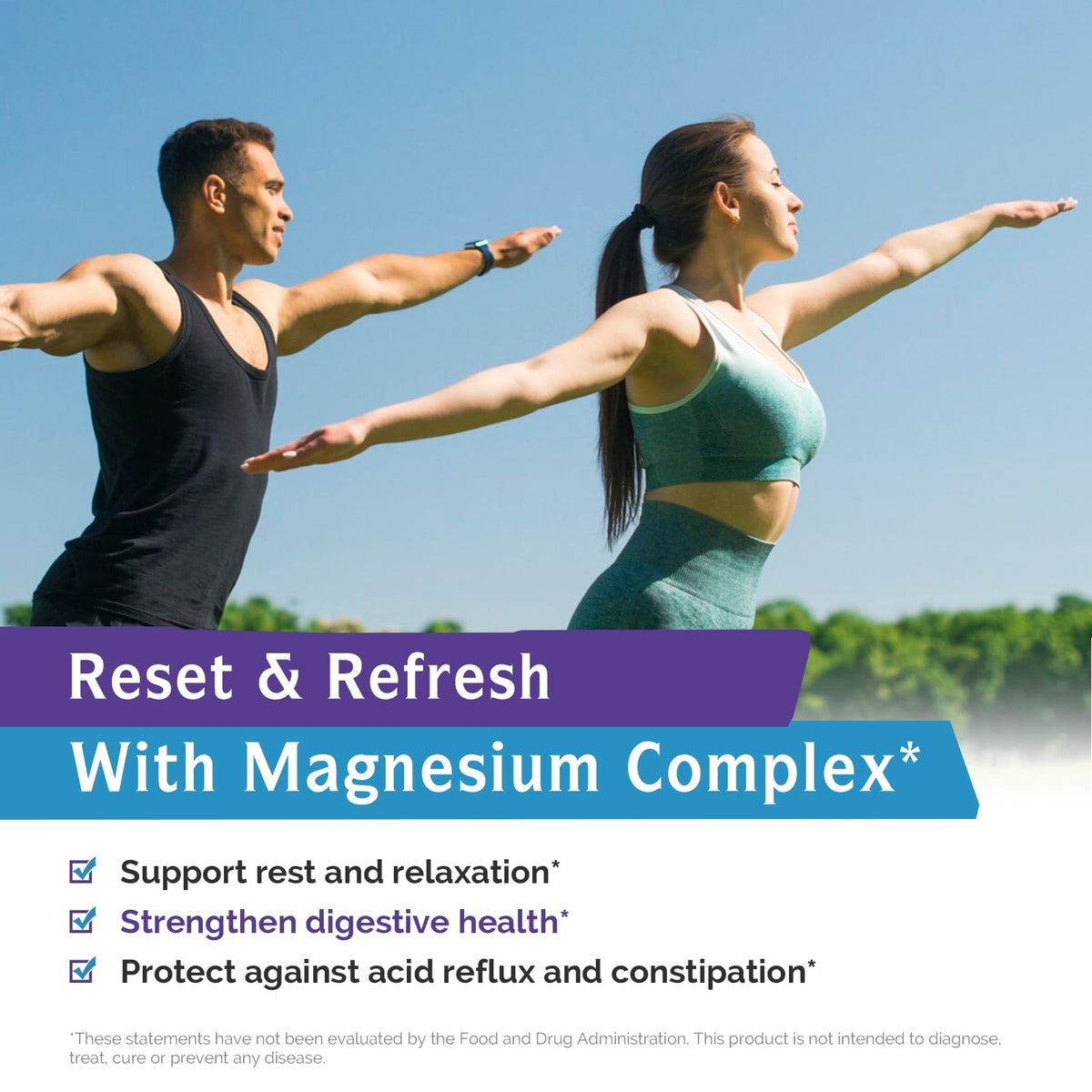 Reset & Refresh
With Magnesium Complex*

Support rest and relaxation*
Strengthen digestive health*
Protect against acid reflux and constipation*

*These statements have not been evaluated by the Food and Drug Administration. This product is not intended to diagnose, treat, cure or prevent any disease.